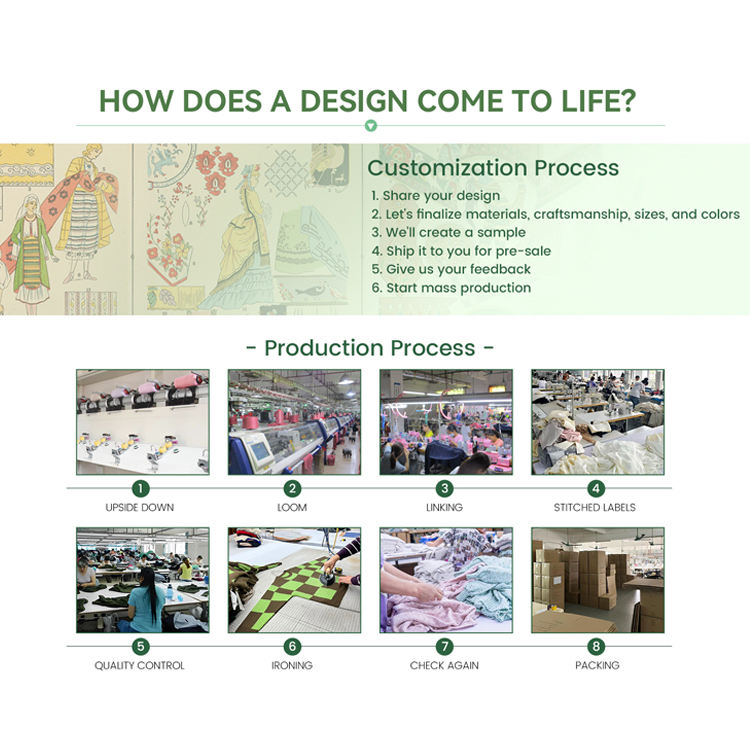 HOW DOES A DESIGN COME TO LIFE?

Customization Process
1. Share your design
2. Let's finalize materials, craftsmanship, sizes, and colors
3. We'll create a sample
4. Ship it to you for pre-sale
5. Give us your feedback
6. Start mass production

- Production Process -

1
UPSIDE DOWN

2
LOOM

3
LINKING

4
STITCHED LABELS

5
QUALITY CONTROL

6
IRONING

7
CHECK AGAIN

8
PACKING